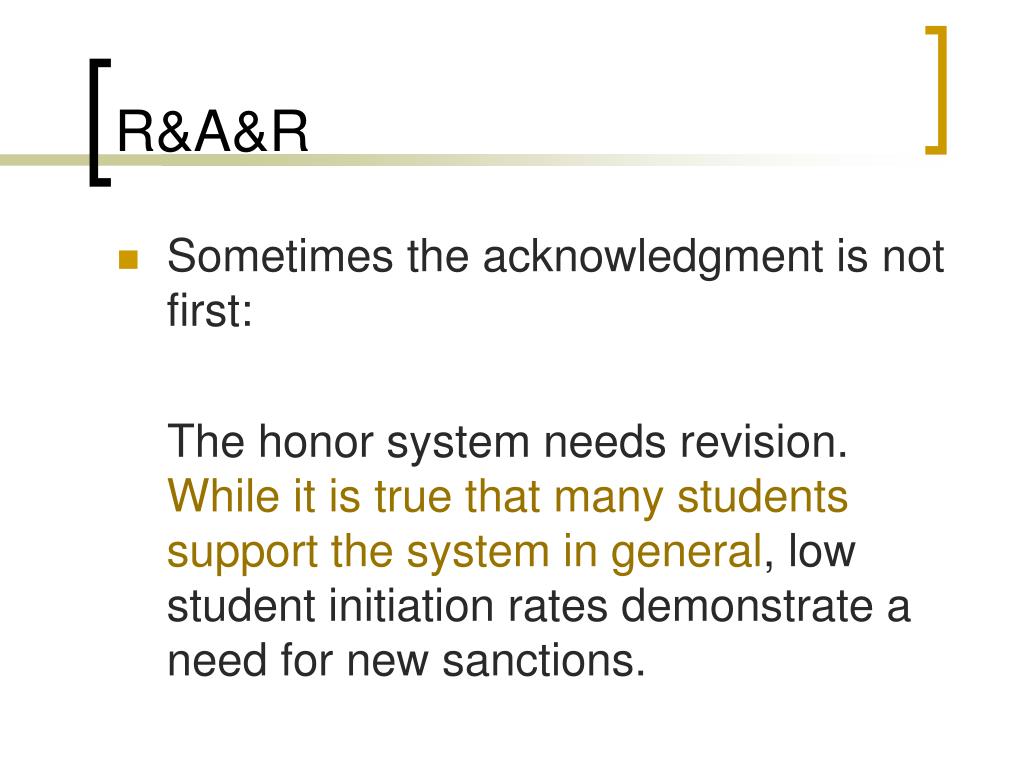 R&A&R

Sometimes the acknowledgment is not first:

The honor system needs revision. While it is true that many students support the system in general, low student initiation rates demonstrate a need for new sanctions.